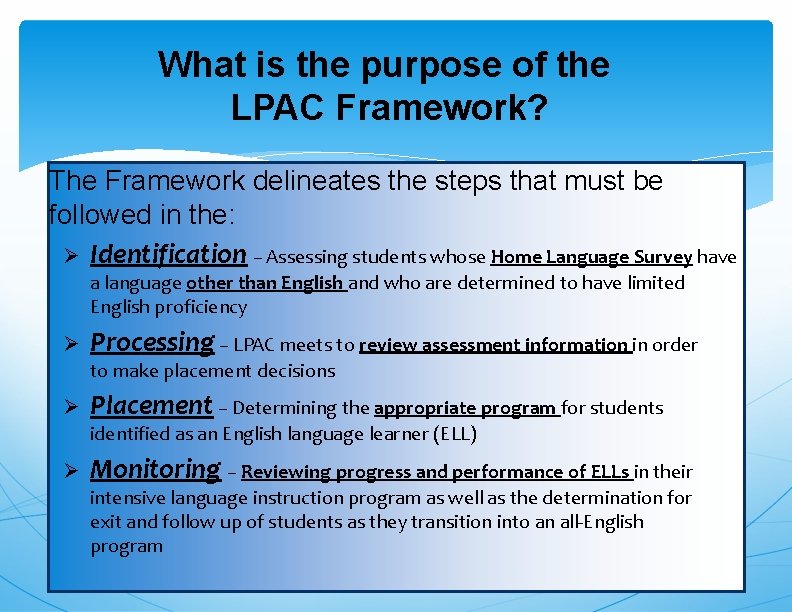 What is the purpose of the LPAC Framework?

The Framework delineates the steps that must be followed in the:

➢ Identification – Assessing students whose Home Language Survey have a language other than English and who are determined to have limited English proficiency

➢ Processing – LPAC meets to review assessment information in order to make placement decisions

➢ Placement – Determining the appropriate program for students identified as an English language learner (ELL)

➢ Monitoring – Reviewing progress and performance of ELLs in their intensive language instruction program as well as the determination for exit and follow up of students as they transition into an all-English program